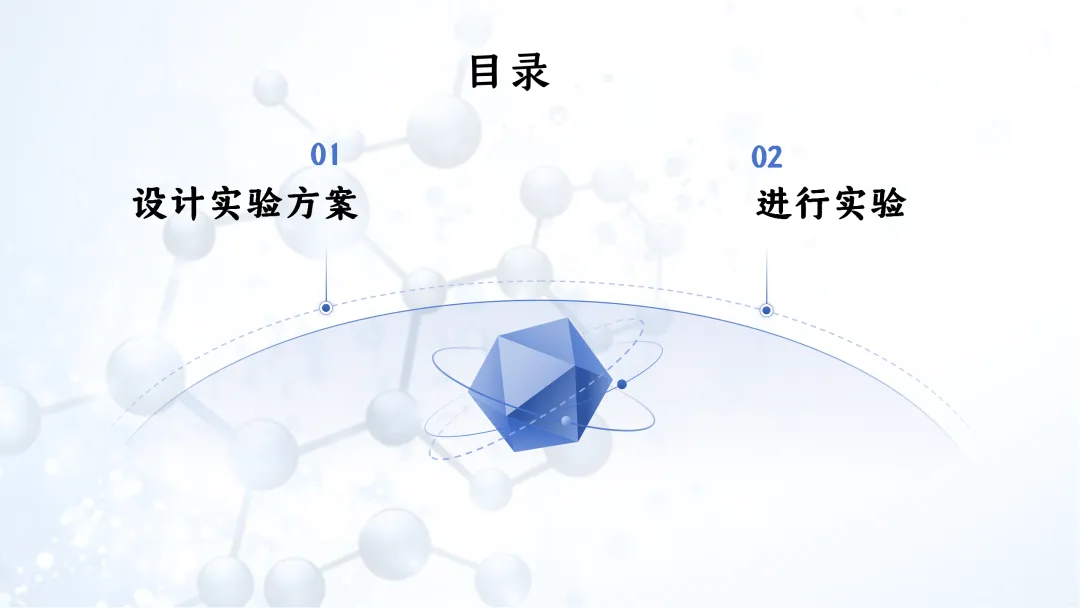 目录

01
设计实验方案

02
进行实验